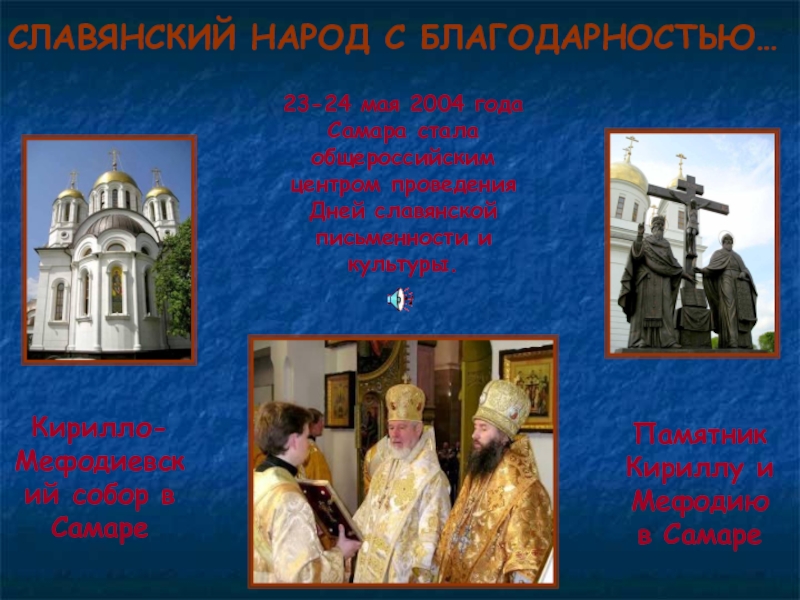 СЛАВЯНСКИЙ НАРОД С БЛАГОДАРНОСТЬЮ…

23-24 мая 2004 года Самара стала общероссийским центром проведения Дней славянской письменности и культуры.

Кирилло-Мефодиевский собор в Самаре

Памятник Кириллу и Мефодию в Самаре